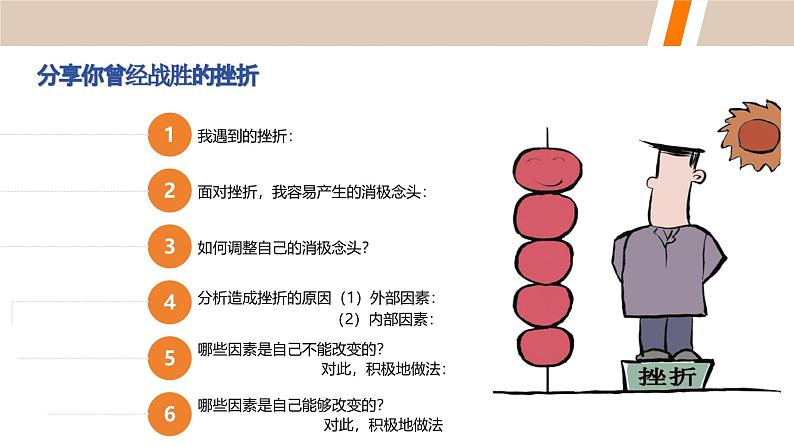 分享你曾经战胜的挫折

1 我遇到的挫折：

2 面对挫折，我容易产生的消极念头：

3 如何调整自己的消极念头？

4 分析造成挫折的原因（1）外部因素：
（2）内部因素：

5 哪些因素是自己不能改变的？
对此，积极地做法：

6 哪些因素是自己能够改变的？
对此，积极地做法

挫折